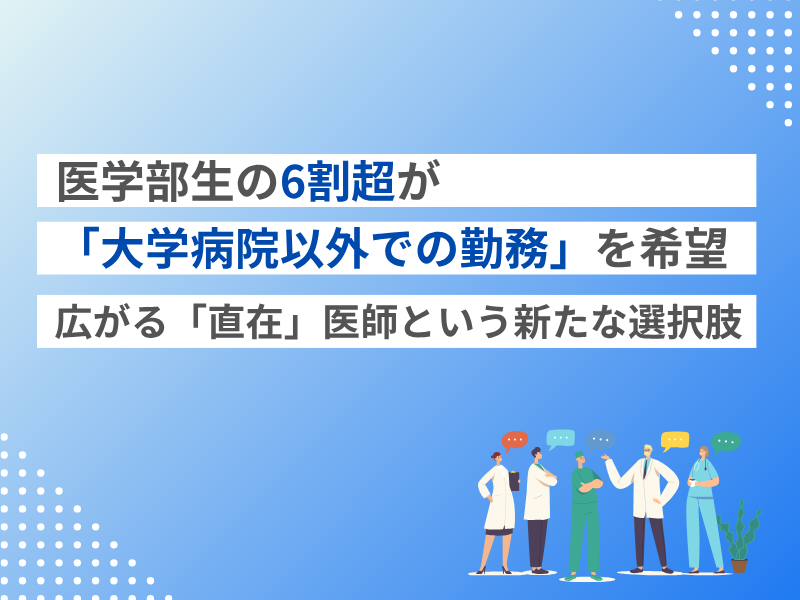 医学部生の6割超が
「大学病院以外での勤務」を希望
広がる「直在」医師という新たな選択肢